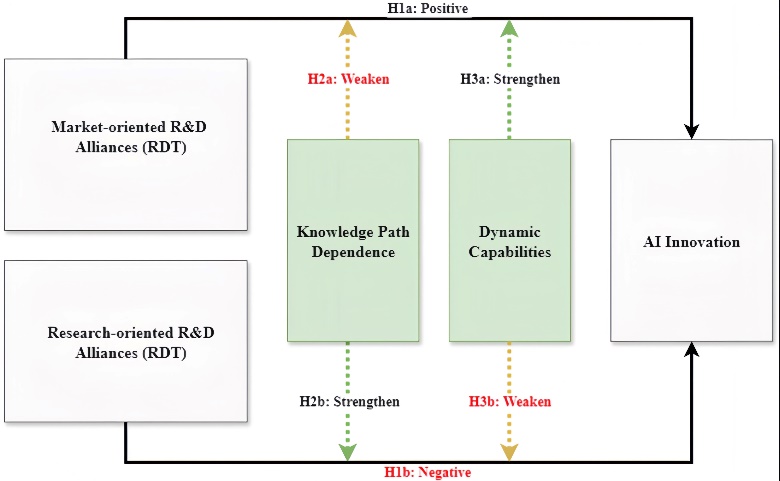 H1a: Positive

H2a: Weaken

H3a: Strengthen

Market-oriented R&D Alliances (RDT)

Knowledge Path Dependence

Dynamic Capabilities

AI Innovation

Research-oriented R&D Alliances (RDT)

H2b: Strengthen

H3b: Weaken

H1b: Negative